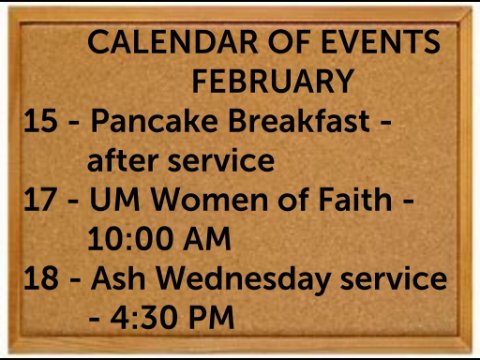 CALENDAR OF EVENTS
FEBRUARY

15 - Pancake Breakfast - after service

17 - UM Women of Faith - 10:00 AM

18 - Ash Wednesday service - 4:30 PM